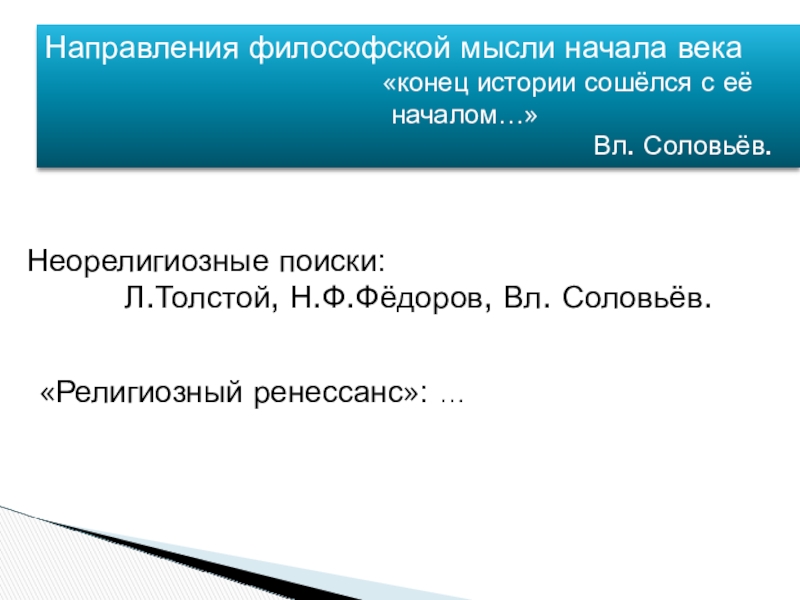 Направления философской мысли начала века

«конец истории сошёлся с её началом…»

Вл. Соловьёв.

Неорелигиозные поиски:
Л.Толстой, Н.Ф.Фёдоров, Вл. Соловьёв.

«Религиозный ренессанс»: …